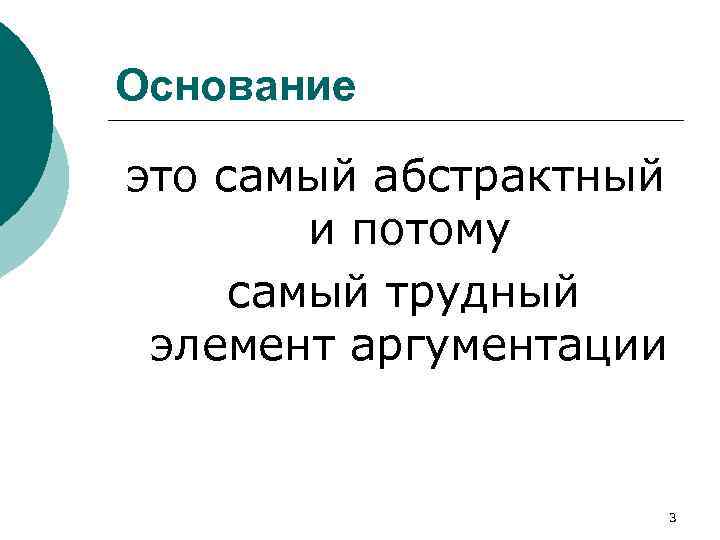 Основание

это самый абстрактный и потому самый трудный элемент аргументации

3